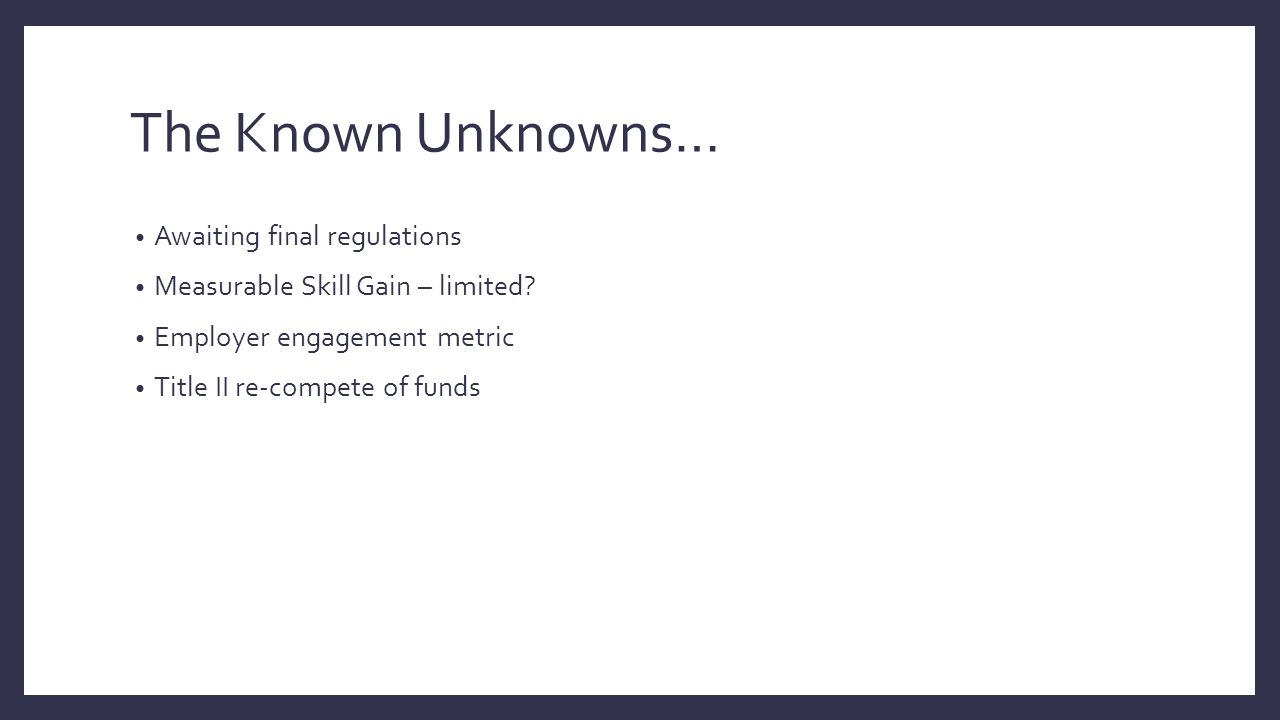 The Known Unknowns…

• Awaiting final regulations
• Measurable Skill Gain – limited?
• Employer engagement metric
• Title II re-compete of funds